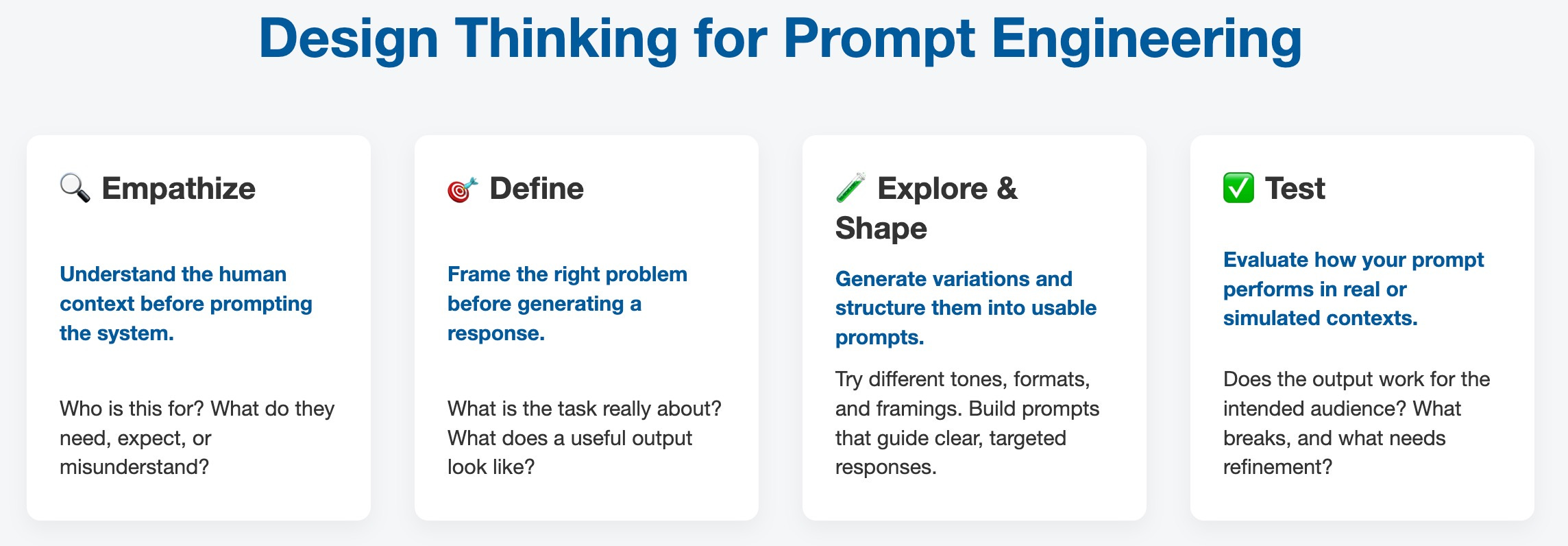 Design Thinking for Prompt Engineering

🔍 Empathize

Understand the human context before prompting the system.

Who is this for? What do they need, expect, or misunderstand?

🎯 Define

Frame the right problem before generating a response.

What is the task really about? What does a useful output look like?

🧪 Explore & Shape

Generate variations and structure them into usable prompts.

Try different tones, formats, and framings. Build prompts that guide clear, targeted responses.

✅ Test

Evaluate how your prompt performs in real or simulated contexts.

Does the output work for the intended audience? What breaks, and what needs refinement?